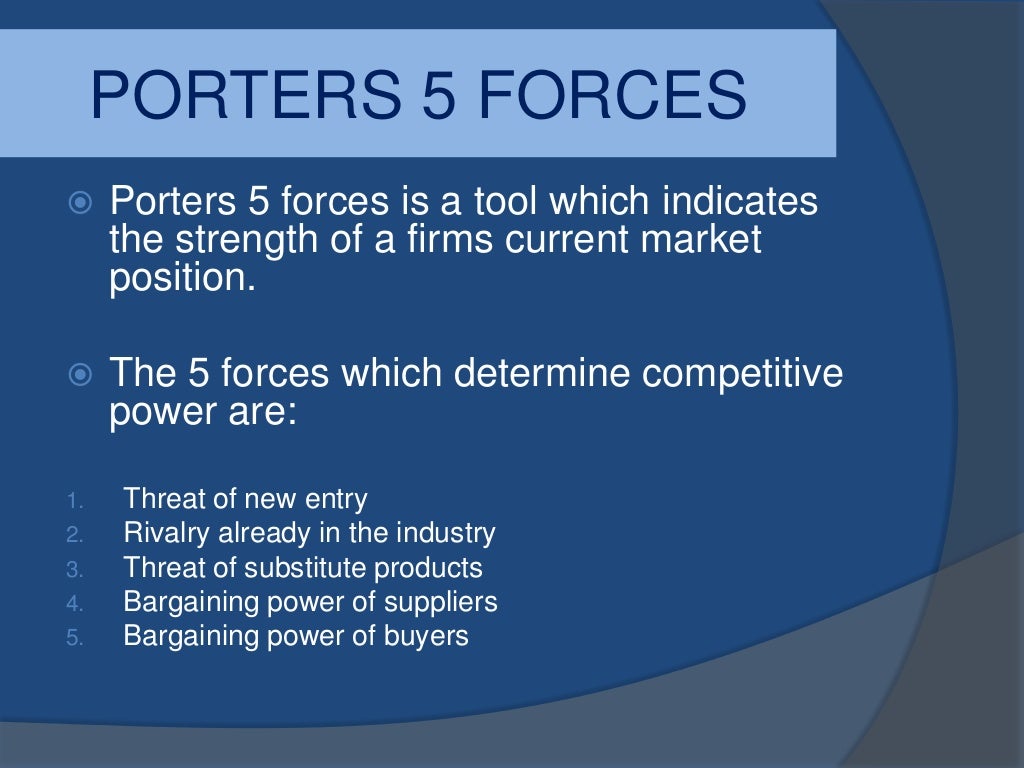 PORTERS 5 FORCES

Porters 5 forces is a tool which indicates the strength of a firms current market position.

The 5 forces which determine competitive power are:

1. Threat of new entry
2. Rivalry already in the industry
3. Threat of substitute products
4. Bargaining power of suppliers
5. Bargaining power of buyers